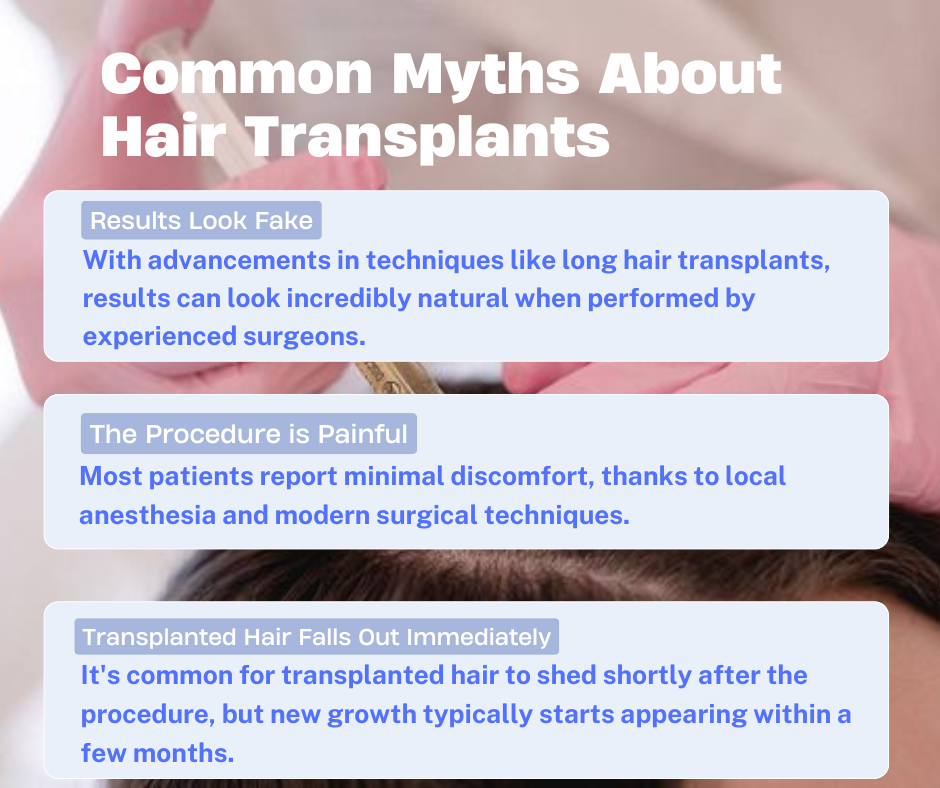 Common Myths About Hair Transplants

Results Look Fake

With advancements in techniques like long hair transplants, results can look incredibly natural when performed by experienced surgeons.

The Procedure is Painful

Most patients report minimal discomfort, thanks to local anesthesia and modern surgical techniques.

Transplanted Hair Falls Out Immediately

It's common for transplanted hair to shed shortly after the procedure, but new growth typically starts appearing within a few months.